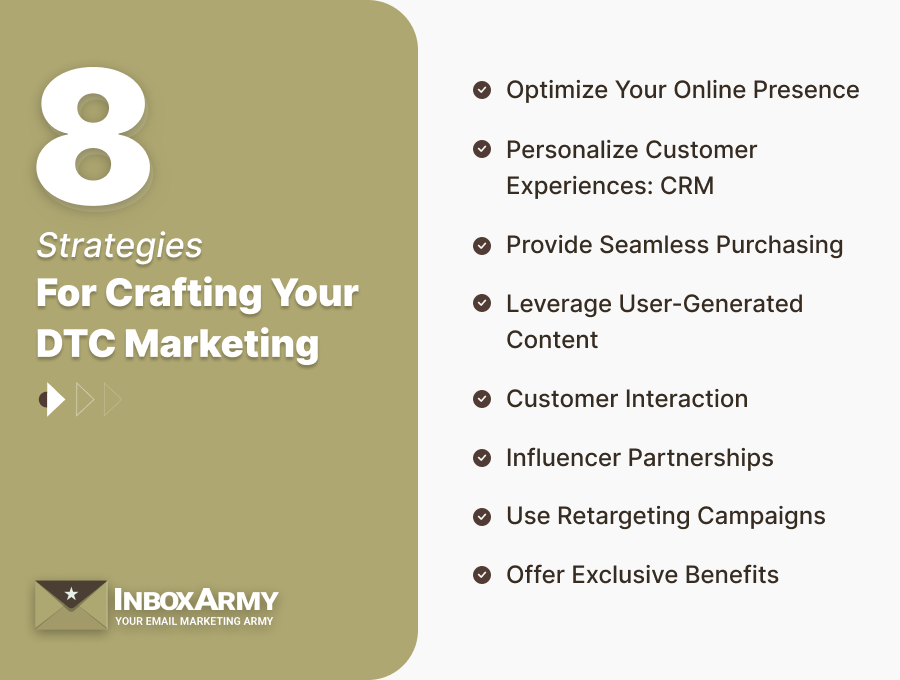 8

Strategies

For Crafting Your DTC Marketing

INBOXARMY
YOUR EMAIL MARKETING ARMY

Optimize Your Online Presence

Personalize Customer Experiences: CRM

Provide Seamless Purchasing

Leverage User-Generated Content

Customer Interaction

Influencer Partnerships

Use Retargeting Campaigns

Offer Exclusive Benefits